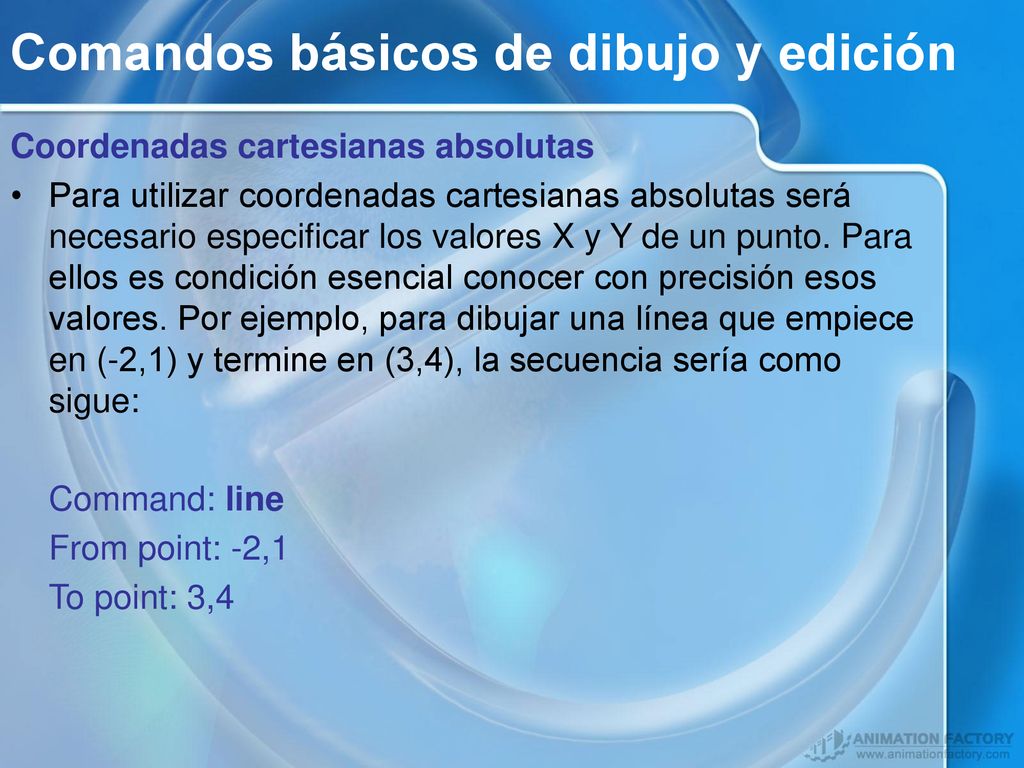 Comandos básicos de dibujo y edición

Coordenadas cartesianas absolutas

• Para utilizar coordenadas cartesianas absolutas será necesario especificar los valores X y Y de un punto. Para ellos es condición esencial conocer con precisión esos valores. Por ejemplo, para dibujar una línea que empiece en (-2,1) y termine en (3,4), la secuencia sería como sigue:

Command: line
From point: -2,1
To point: 3,4

ANIMATION FACTORY
www.animationfactory.com